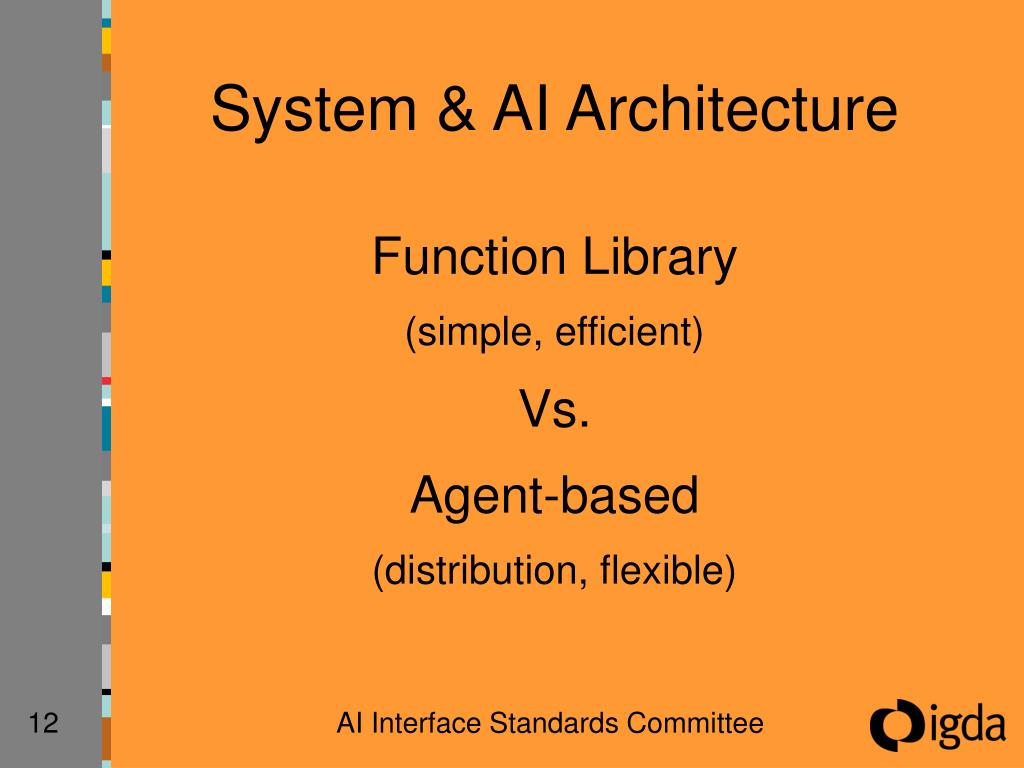 System & AI Architecture

Function Library

(simple, efficient)

Vs.

Agent-based

(distribution, flexible)

12

AI Interface Standards Committee

igda